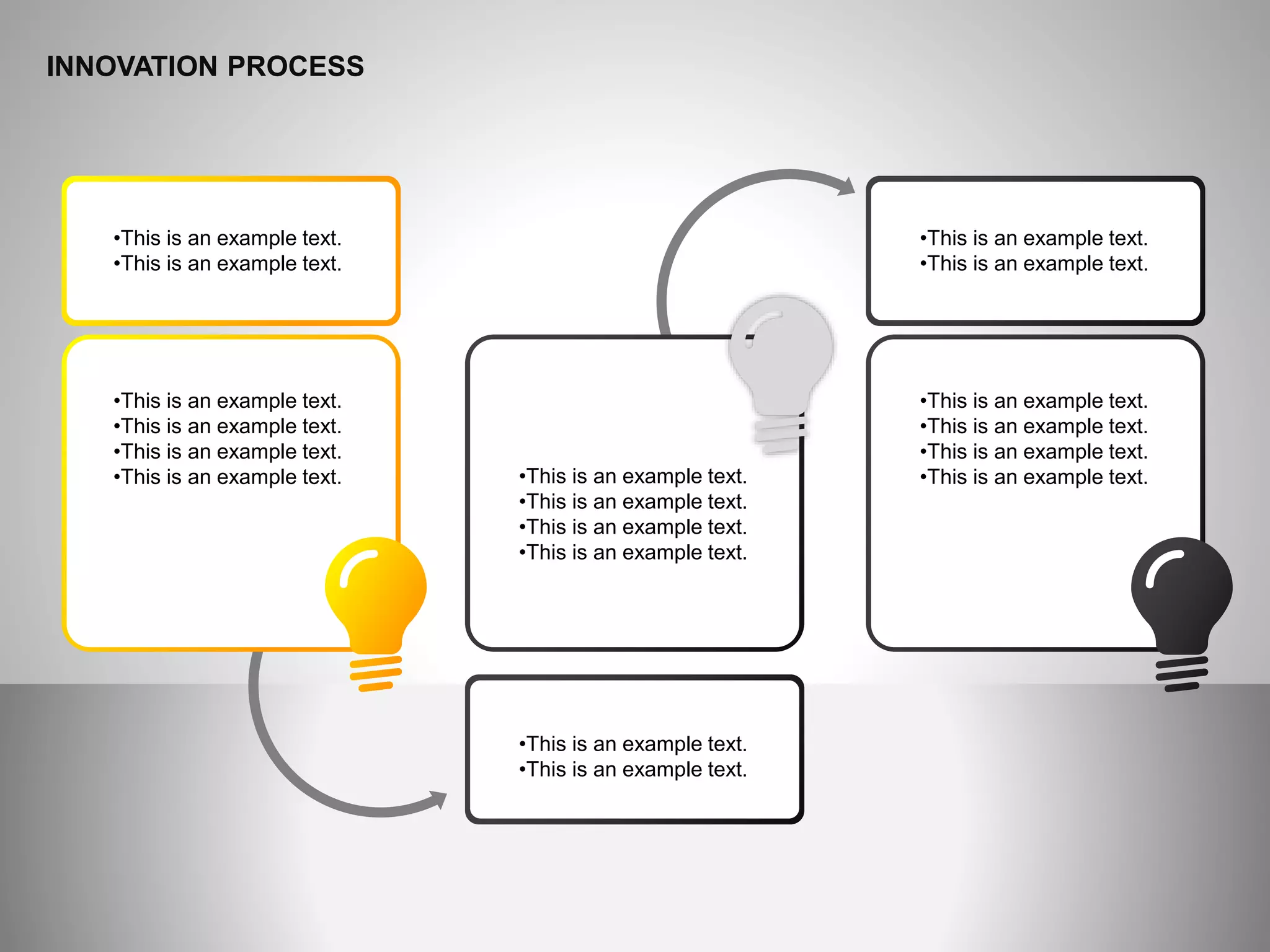 INNOVATION PROCESS

•This is an example text.
•This is an example text.

•This is an example text.
•This is an example text.
•This is an example text.
•This is an example text.

•This is an example text.
•This is an example text.
•This is an example text.
•This is an example text.

•This is an example text.
•This is an example text.

•This is an example text.
•This is an example text.

•This is an example text.
•This is an example text.
•This is an example text.
•This is an example text.